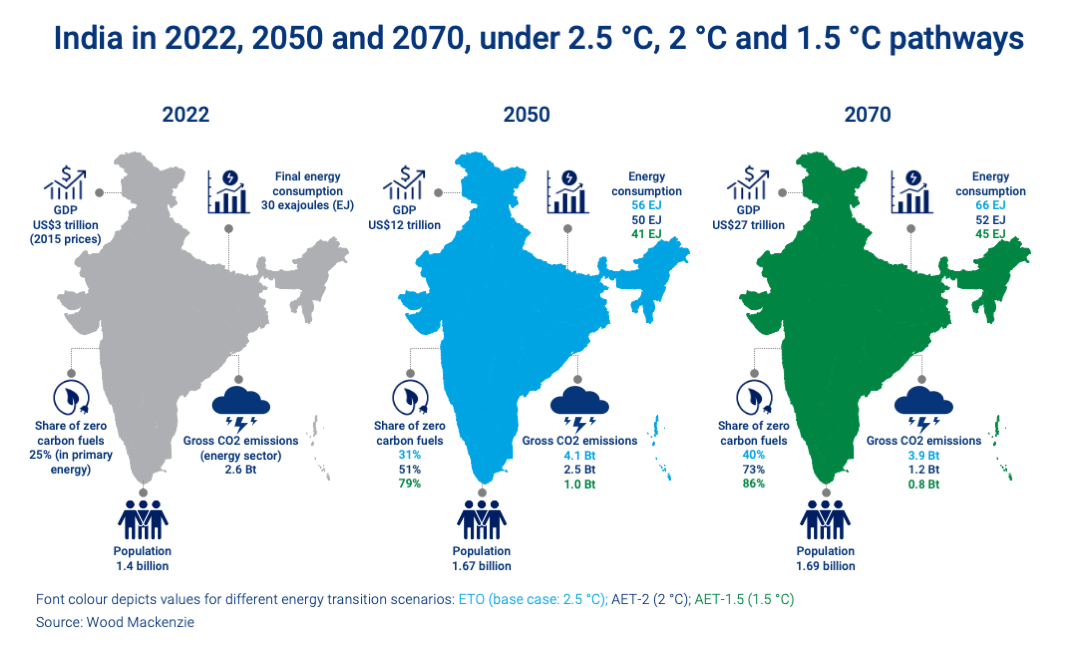 India in 2022, 2050 and 2070, under 2.5 °C, 2 °C and 1.5 °C pathways

2022

GDP
US$3 trillion
(2015 prices)

Final energy consumption
30 exajoules (EJ)

Share of zero carbon fuels
25% (in primary energy)

Gross CO2 emissions
(energy sector)
2.6 Bt

Population
1.4 billion

2050

GDP
US$12 trillion

Energy consumption
56 EJ
50 EJ
41 EJ

Share of zero carbon fuels
31%
51%
79%

Gross CO2 emissions
4.1 Bt
2.5 Bt
1.0 Bt

Population
1.67 billion

2070

GDP
US$27 trillion

Energy consumption
66 EJ
52 EJ
45 EJ

Share of zero carbon fuels
40%
73%
86%

Gross CO2 emissions
3.9 Bt
1.2 Bt
0.8 Bt

Population
1.69 billion

Font colour depicts values for different energy transition scenarios: ETO (base case: 2.5 °C); AET-2 (2 °C); AET-1.5 (1.5 °C)
Source: Wood Mackenzie